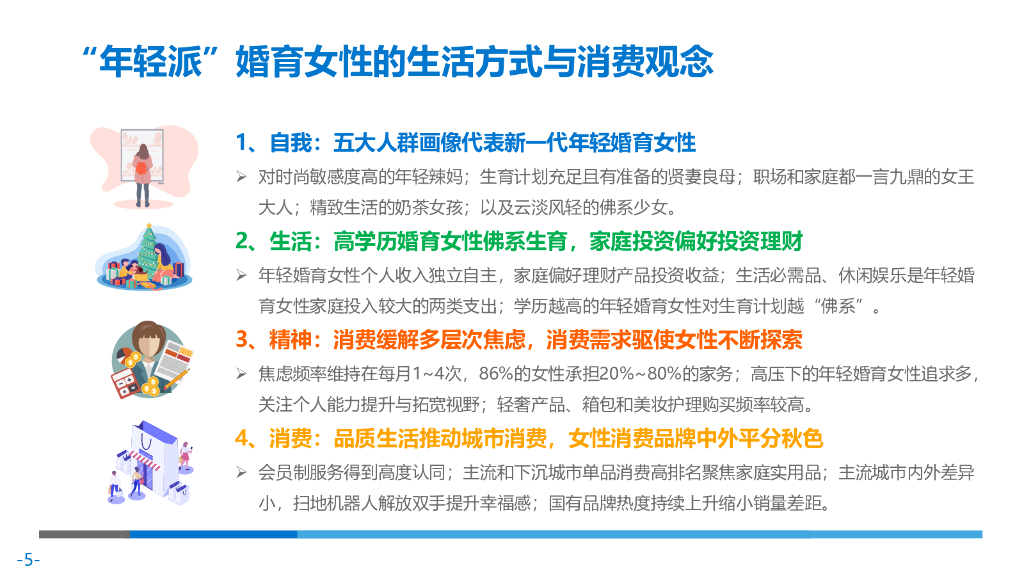 “年轻派”婚育女性的生活方式与消费观念

1、自我：五大人群画像代表新一代年轻婚育女性

➢ 对时尚敏感度高的年轻辣妈；生育计划充足且有准备的贤妻良母；职场和家庭都一言九鼎的女王大人；精致生活的奶茶女孩；以及云淡风轻的佛系少女。

2、生活：高学历婚育女性佛系生育，家庭投资偏好投资理财

➢ 年轻婚育女性个人收入独立自主，家庭偏好理财产品投资收益；生活必需品、休闲娱乐是年轻婚育女性家庭投入较大的两类支出；学历越高的年轻婚育女性对生育计划越“佛系”。

3、精神：消费缓解多层次焦虑，消费需求驱使女性不断探索

➢ 焦虑频率维持在每月1~4次，86%的女性承担20%~80%的家务；高压下的年轻婚育女性追求多，关注个人能力提升与拓宽视野；轻奢产品、箱包和美妆护理购买频率较高。

4、消费：品质生活推动城市消费，女性消费品牌中外平分秋色

➢ 会员制服务得到高度认同；主流和下沉城市单品消费高排名聚焦家庭实用品；主流城市内外差异小，扫地机器人解放双手提升幸福感；国有品牌热度持续上升缩小销量差距。

-5-